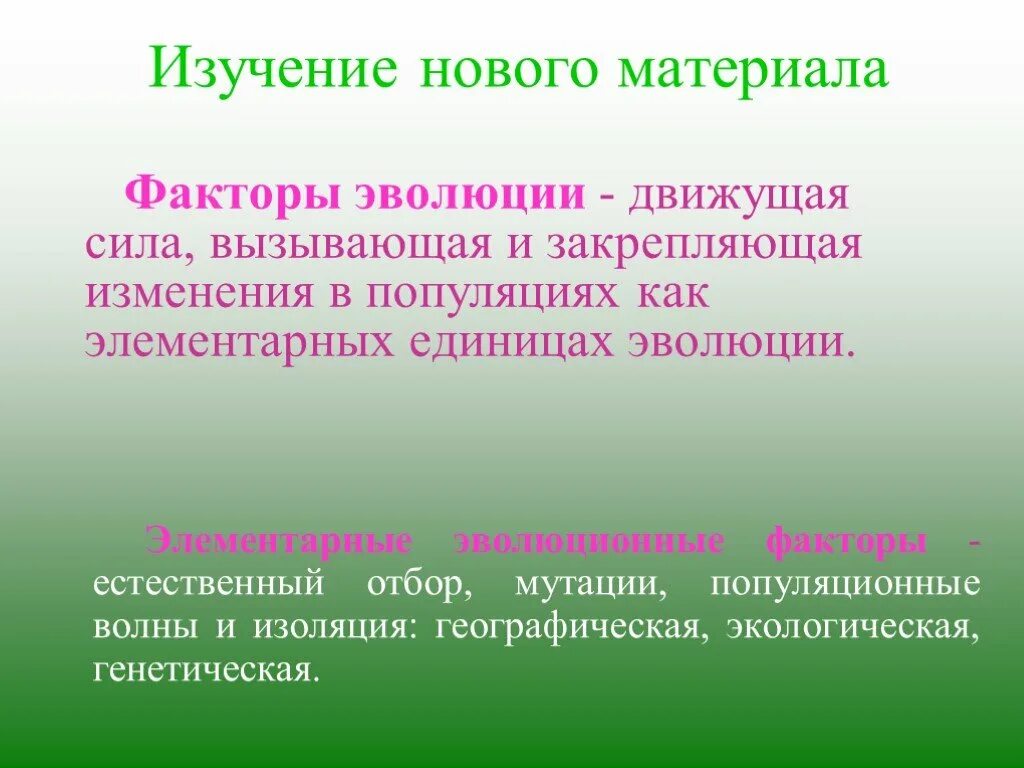 Изучение нового материала

Факторы эволюции - движущая сила, вызывающая и закрепляющая изменения в популяциях как элементарных единицах эволюции.

Элементарные эволюционные факторы - естественный отбор, мутации, популяционные волны и изоляция: географическая, экологическая, генетическая.